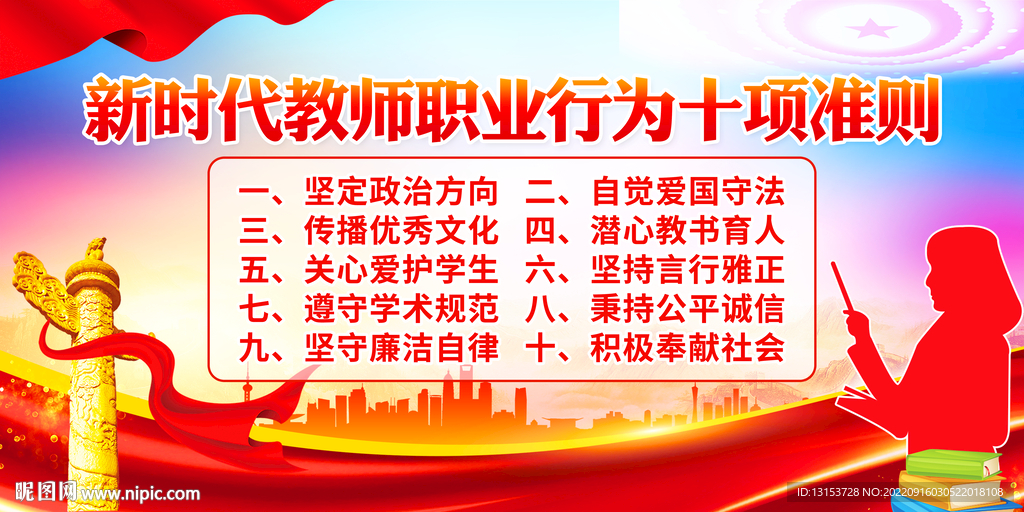 新时代教师职业行为十项准则

一、坚定政治方向　二、自觉爱国守法
三、传播优秀文化　四、潜心教书育人
五、关心爱护学生　六、坚持言行雅正
七、遵守学术规范　八、秉持公平诚信
九、坚守廉洁自律　十、积极奉献社会

昵图网 www.nipic.com

ID:13153728 NO:20220916030522018108